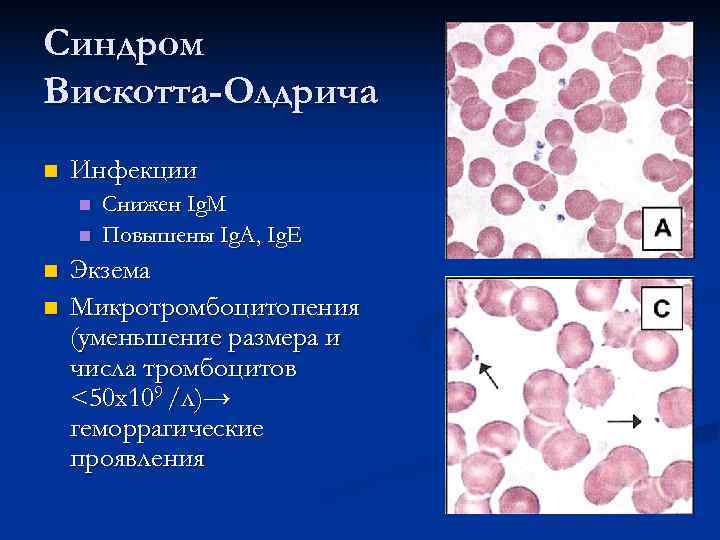 Синдром Вискотта-Олдрича

Инфекции

Снижен IgM

Повышены IgA, IgE

Экзема

Микротромбоцитопения (уменьшение размера и числа тромбоцитов $<50x10^9$ /л)→ геморрагические проявления

A

C